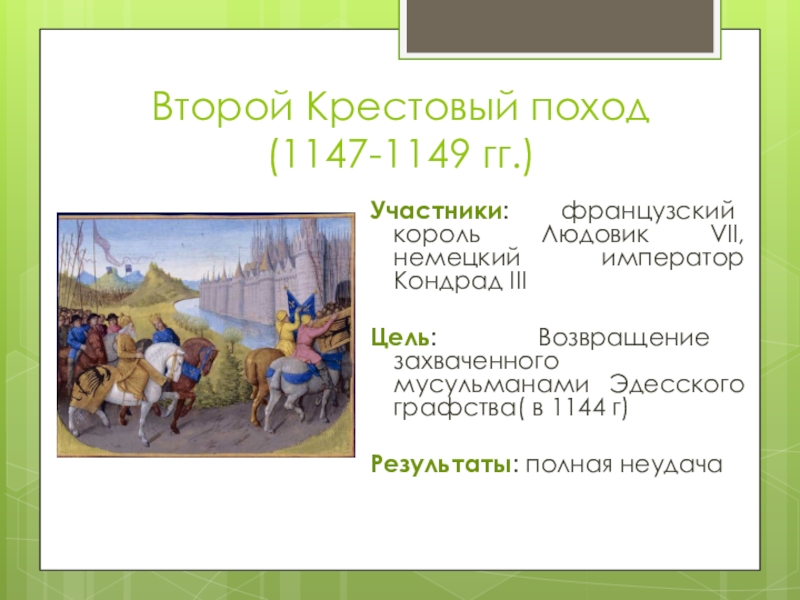 Второй Крестовый поход (1147-1149 гг.)

Участники: французский король Людовик VII, немецкий император Кондрад III

Цель: Возвращение захваченного мусульманами Эдесского графства( в 1144 г)

Результаты: полная неудача